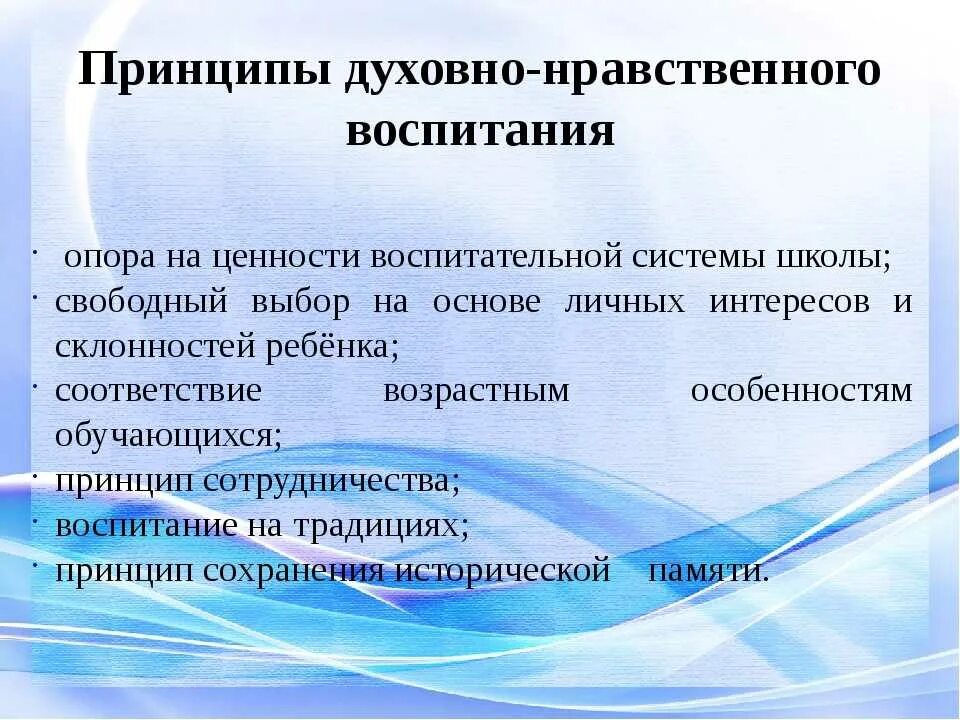 Принципы духовно-нравственного воспитания

· опора на ценности воспитательной системы школы;
· свободный выбор на основе личных интересов и склонностей ребёнка;
· соответствие возрастным особенностям обучающихся;
· принцип сотрудничества;
· воспитание на традициях;
· принцип сохранения исторической памяти.